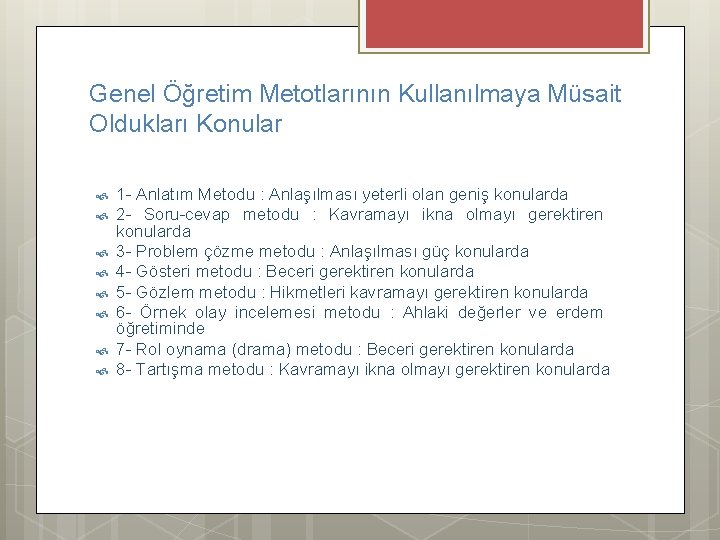 Genel Öğretim Metotlarının Kullanılmaya Müsait Oldukları Konular

1- Anlatım Metodu : Anlaşılması yeterli olan geniş konularda
2- Soru-cevap metodu : Kavramayı ikna olmayı gerektiren konularda
3- Problem çözme metodu : Anlaşılması güç konularda
4- Gösteri metodu : Beceri gerektiren konularda
5- Gözlem metodu : Hikmetleri kavramayı gerektiren konularda
6- Örnek olay incelemesi metodu : Ahlaki değerler ve erdem öğretiminde
7- Rol oynama (drama) metodu : Beceri gerektiren konularda
8- Tartışma metodu : Kavramayı ikna olmayı gerektiren konularda